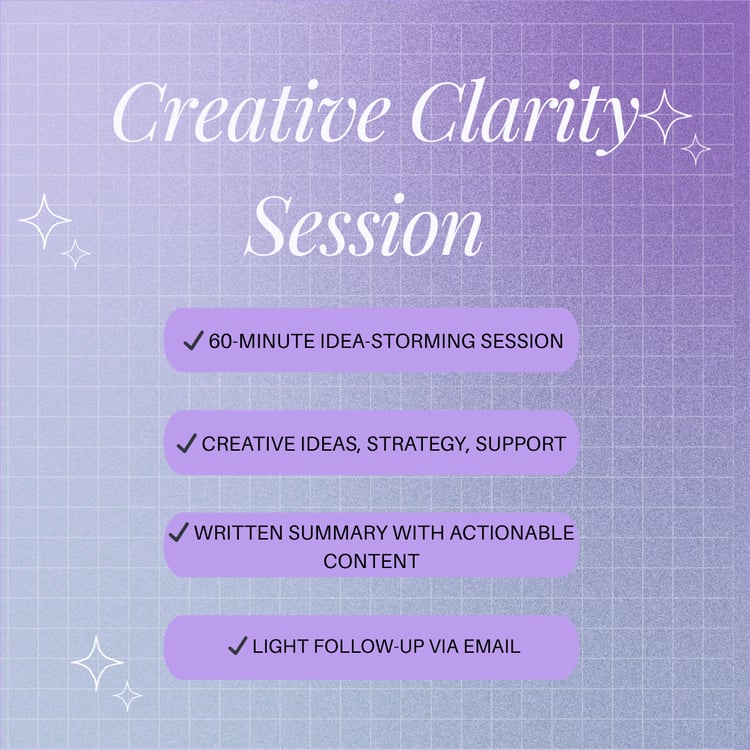 Creative Clarity Session

✓ 60-MINUTE IDEA-STORMING SESSION

✓ CREATIVE IDEAS, STRATEGY, SUPPORT

✓ WRITTEN SUMMARY WITH ACTIONABLE CONTENT

✓ LIGHT FOLLOW-UP VIA EMAIL